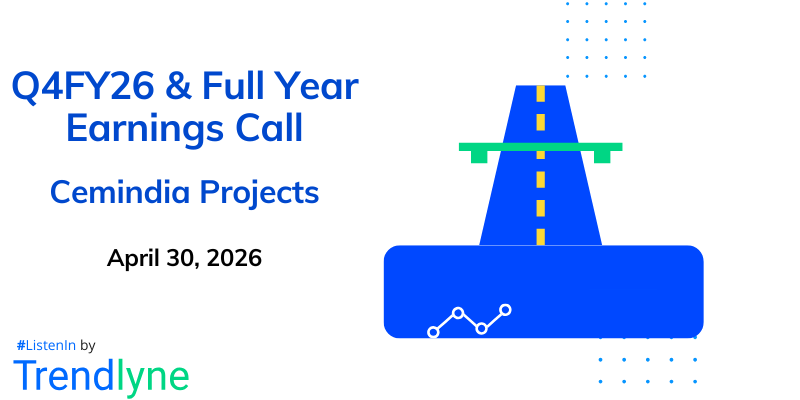 Q4FY26 & Full Year Earnings Call

Cemindia Projects

April 30, 2026

#ListenIn by

Trendlyne